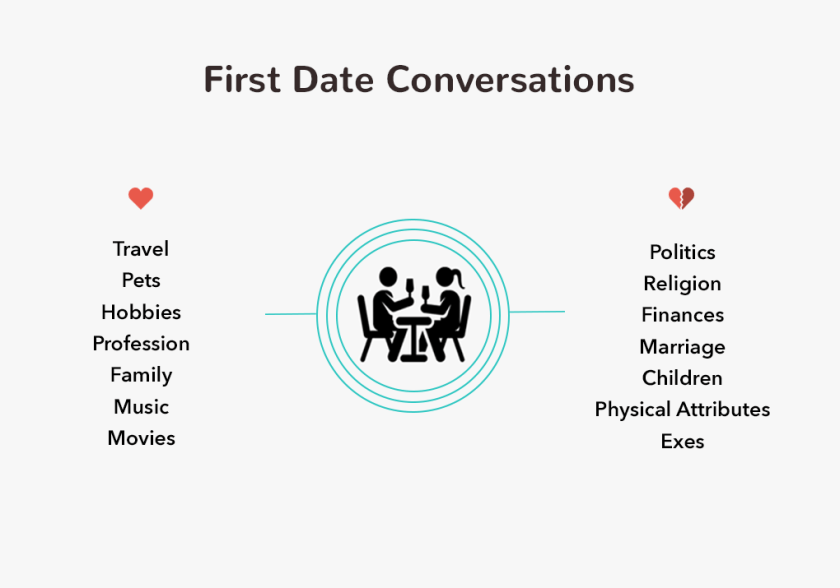 First Date Conversations

Travel
Pets
Hobbies
Profession
Family
Music
Movies

Politics
Religion
Finances
Marriage
Children
Physical Attributes
Exes